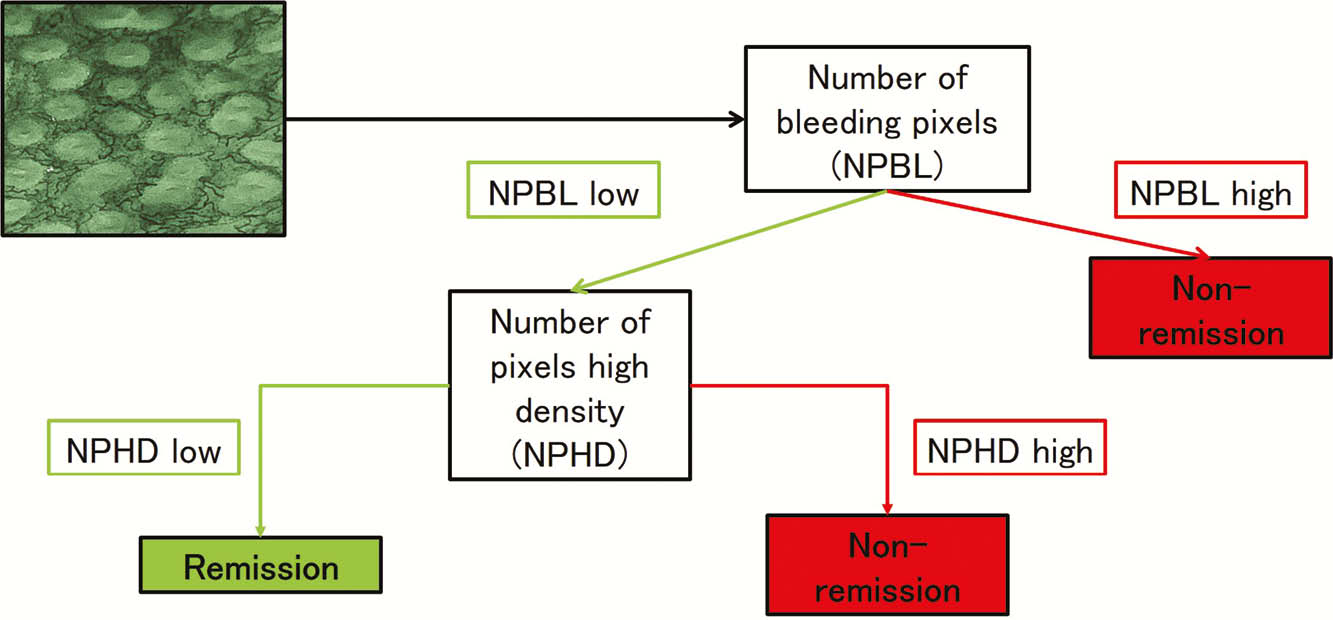 Number of bleeding pixels (NPBL)

NPBL low

NPBL high

Non-remission

Number of pixels high density (NPHD)

NPHD low

NPHD high

Remission

Non-remission